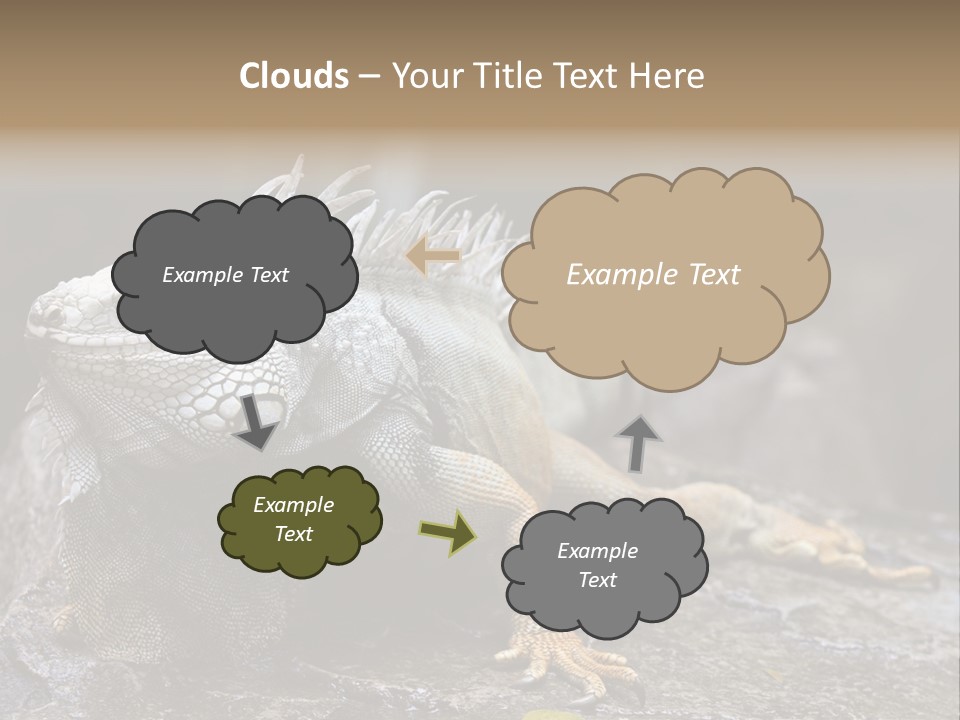 Clouds – Your Title Text Here

Example Text

Example Text

Example Text

Example Text